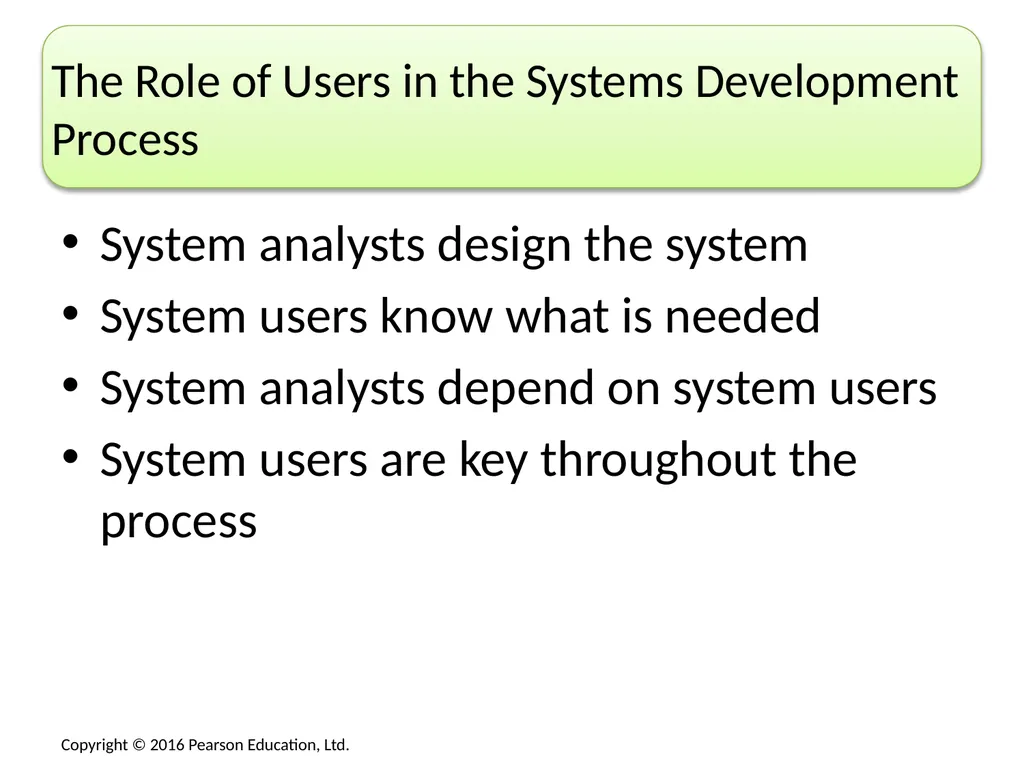 The Role of Users in the Systems Development Process

• System analysts design the system
• System users know what is needed
• System analysts depend on system users
• System users are key throughout the process

Copyright © 2016 Pearson Education, Ltd.